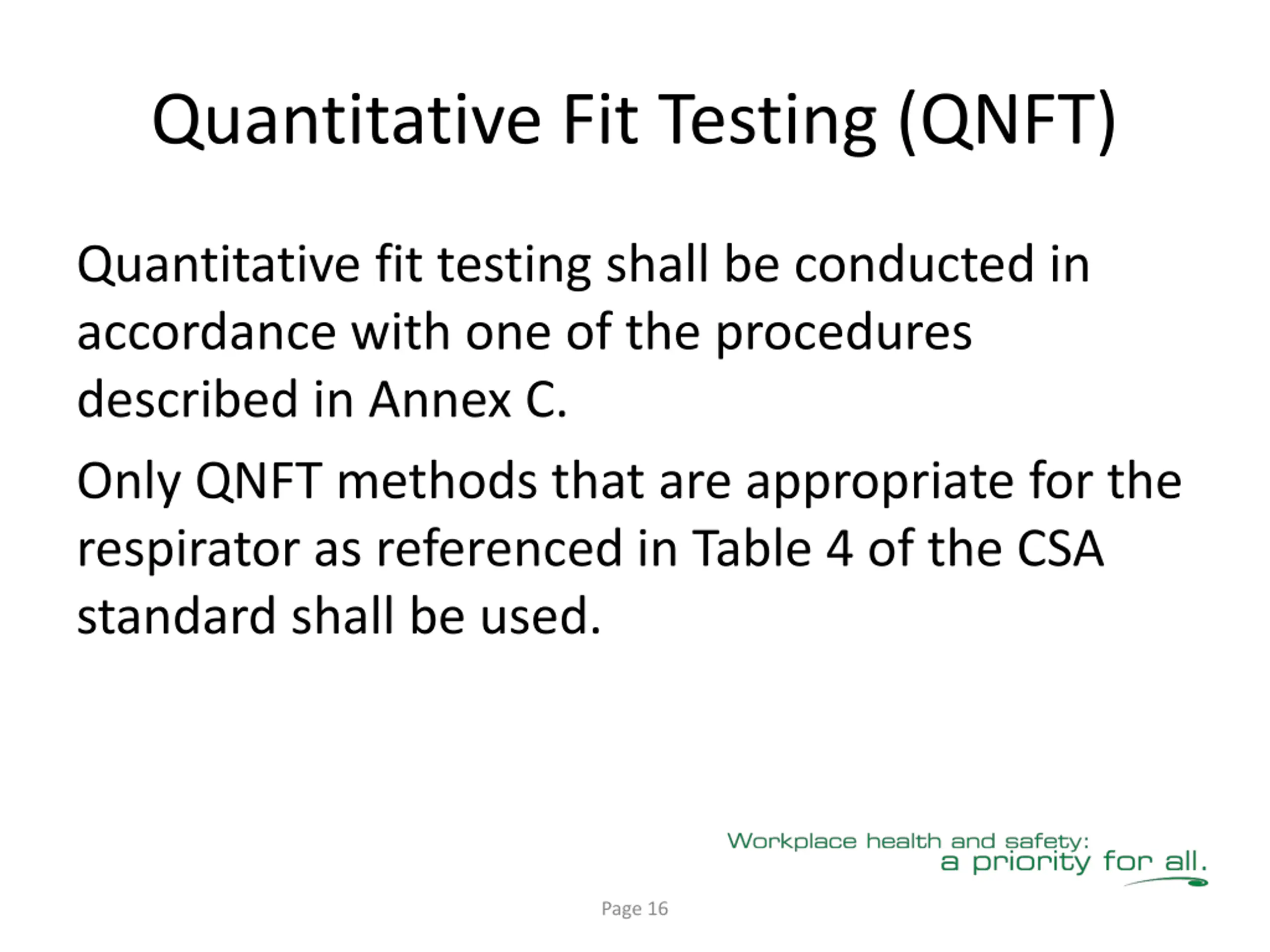 Quantitative Fit Testing (QNFT)

Quantitative fit testing shall be conducted in accordance with one of the procedures described in Annex C.

Only QNFT methods that are appropriate for the respirator as referenced in Table 4 of the CSA standard shall be used.

Workplace health and safety:
a priority for all.

Page 16